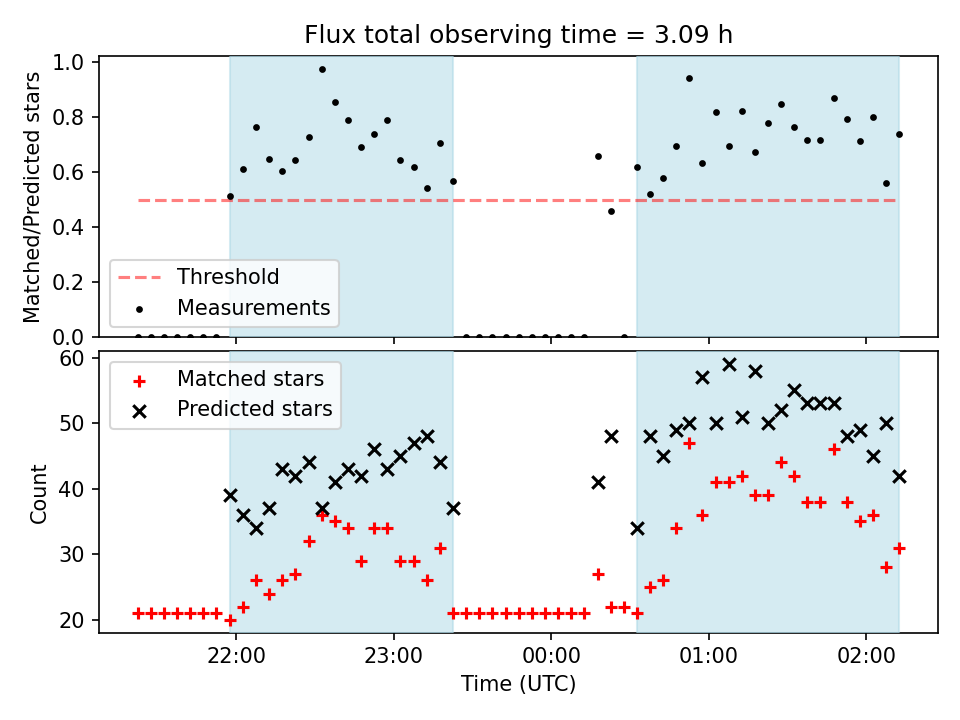 Flux total observing time = 3.09 h

Matched/Predicted stars

1.0
0.8
0.6
0.4
0.2
0.0

Threshold
Measurements

Count

60
50
40
30
20

Matched stars
Predicted stars

22:00
23:00
00:00
01:00
02:00

Time (UTC)